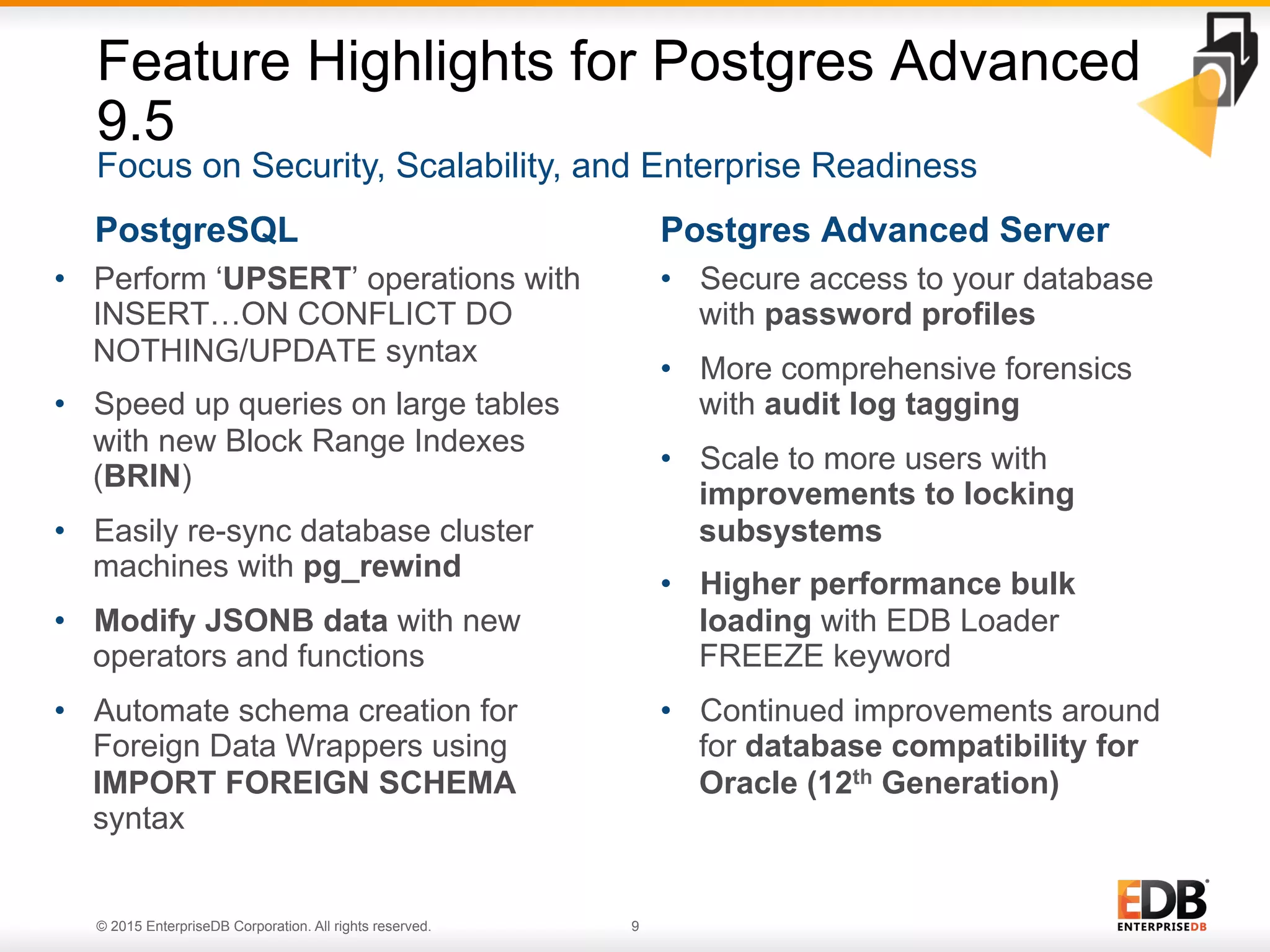 Feature Highlights for Postgres Advanced 9.5

Focus on Security, Scalability, and Enterprise Readiness

PostgreSQL

• Perform ‘UPSERT’ operations with INSERT…ON CONFLICT DO NOTHING/UPDATE syntax

• Speed up queries on large tables with new Block Range Indexes (BRIN)

• Easily re-sync database cluster machines with pg_rewind

• Modify JSONB data with new operators and functions

• Automate schema creation for Foreign Data Wrappers using IMPORT FOREIGN SCHEMA syntax

Postgres Advanced Server

• Secure access to your database with password profiles

• More comprehensive forensics with audit log tagging

• Scale to more users with improvements to locking subsystems

• Higher performance bulk loading with EDB Loader FREEZE keyword

• Continued improvements around for database compatibility for Oracle (12$^{th}$ Generation)

© 2015 EnterpriseDB Corporation. All rights reserved.

9

EDB
ENTERPRISEDB